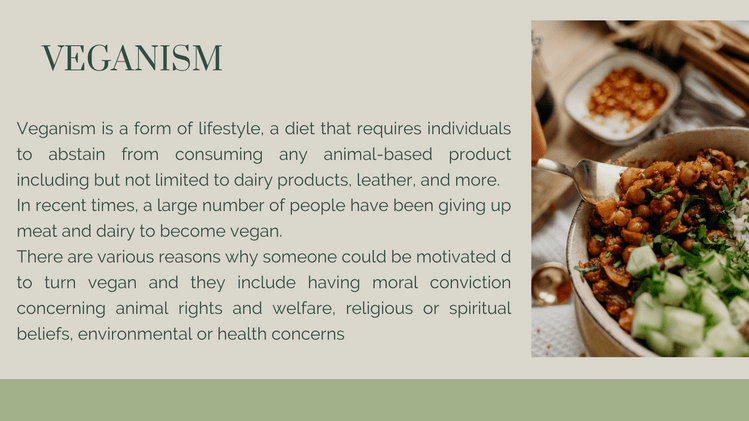 VEGANISM

Veganism is a form of lifestyle, a diet that requires individuals to abstain from consuming any animal-based product including but not limited to dairy products, leather, and more.
In recent times, a large number of people have been giving up meat and dairy to become vegan.
There are various reasons why someone could be motivated d to turn vegan and they include having moral conviction concerning animal rights and welfare, religious or spiritual beliefs, environmental or health concerns